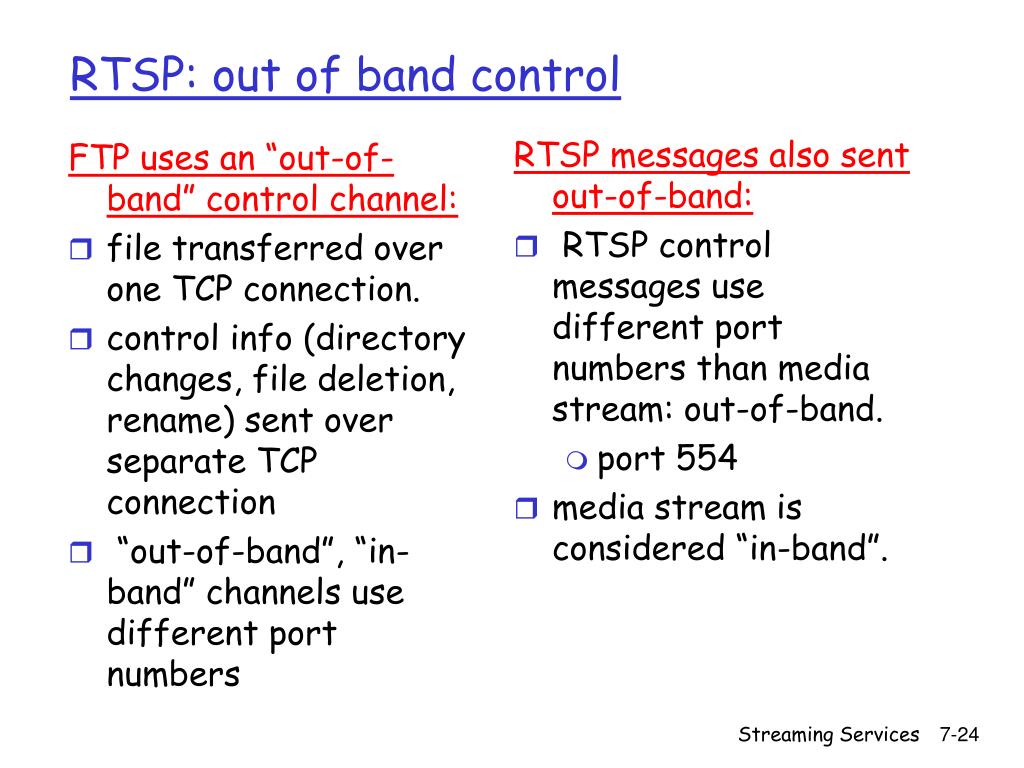 RTSP: out of band control

FTP uses an “out-of-band” control channel:

- file transferred over one TCP connection.
- control info (directory changes, file deletion, rename) sent over separate TCP connection
- “out-of-band”, “in-band” channels use different port numbers

RTSP messages also sent out-of-band:

- RTSP control messages use different port numbers than media stream: out-of-band.
  - port 554
- media stream is considered “in-band”.

Streaming Services 7-24